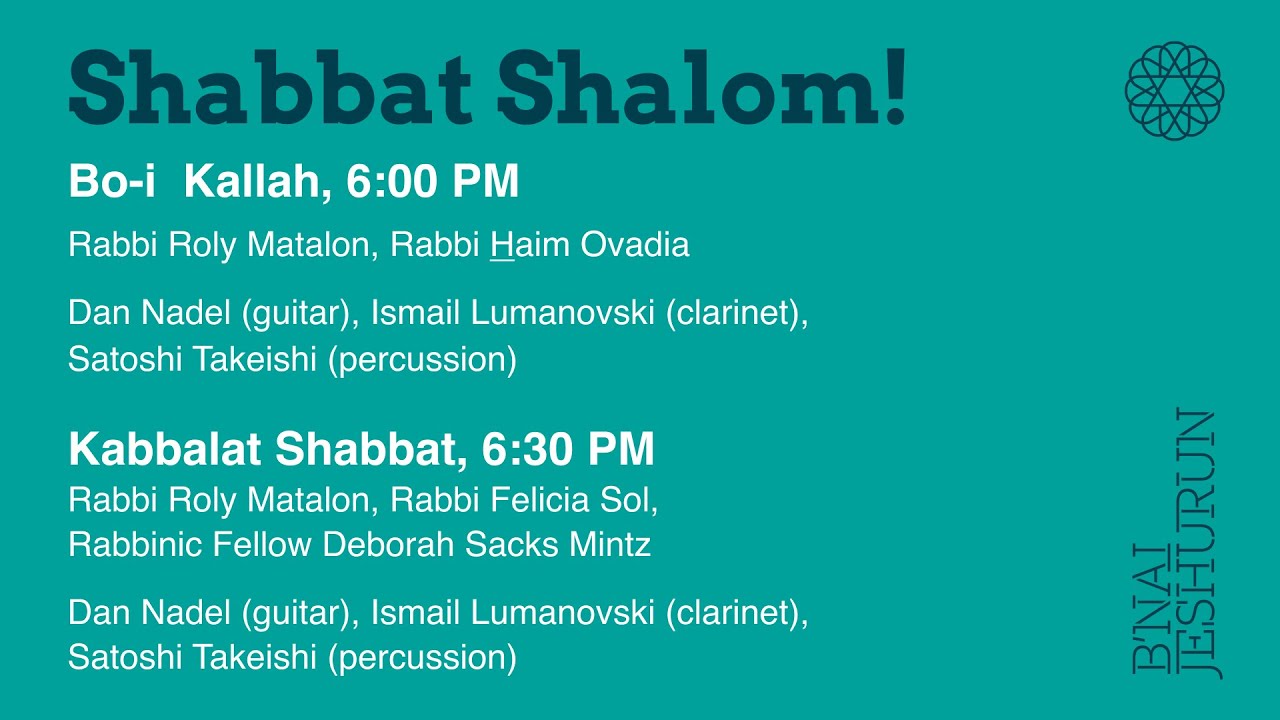 Shabbat Shalom!

Bo-i Kallah, 6:00 PM

Rabbi Roly Matalon, Rabbi Haim Ovadia

Dan Nadel (guitar), Ismail Lumanovski (clarinet), Satoshi Takeishi (percussion)

Kabbalat Shabbat, 6:30 PM

Rabbi Roly Matalon, Rabbi Felicia Sol, Rabbinic Fellow Deborah Sacks Mintz

Dan Nadel (guitar), Ismail Lumanovski (clarinet), Satoshi Takeishi (percussion)

B'NAI JESHURUN